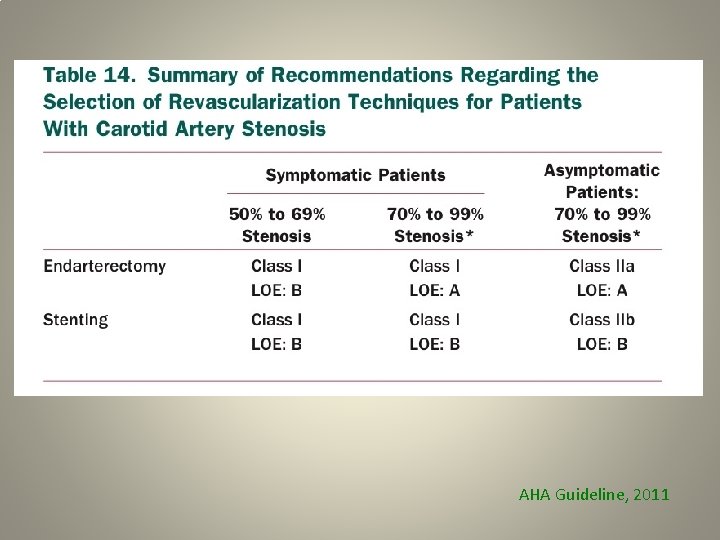 Table 14. Summary of Recommendations Regarding the Selection of Revascularization Techniques for Patients With Carotid Artery Stenosis

| | Symptomatic Patients: 50% to 69% Stenosis | Symptomatic Patients: 70% to 99% Stenosis* | Asymptomatic Patients: 70% to 99% Stenosis* |
|---|---|---|---|
| Endarterectomy | Class I LOE: B | Class I LOE: A | Class IIa LOE: A |
| Stenting | Class I LOE: B | Class I LOE: B | Class IIb LOE: B |

AHA Guideline, 2011